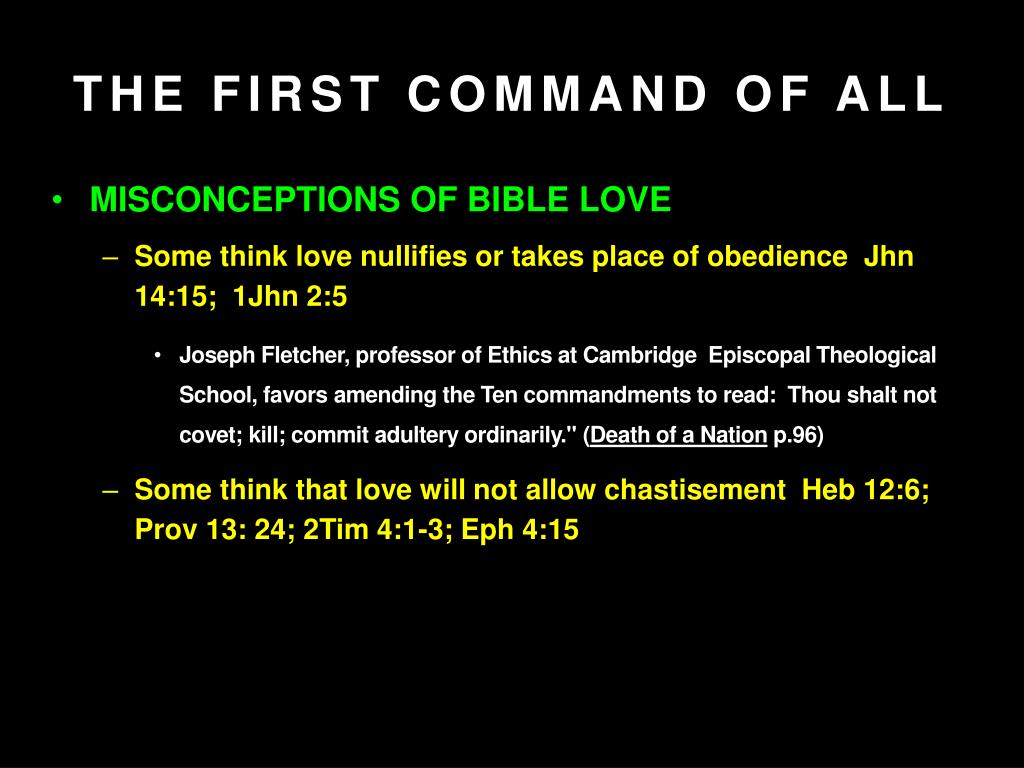 THE FIRST COMMAND OF ALL

• MISCONCEPTIONS OF BIBLE LOVE

– Some think love nullifies or takes place of obedience Jhn 14:15; 1Jhn 2:5

• Joseph Fletcher, professor of Ethics at Cambridge Episcopal Theological School, favors amending the Ten commandments to read: Thou shalt not covet; kill; commit adultery ordinarily." (Death of a Nation p.96)

– Some think that love will not allow chastisement Heb 12:6; Prov 13: 24; 2Tim 4:1-3; Eph 4:15